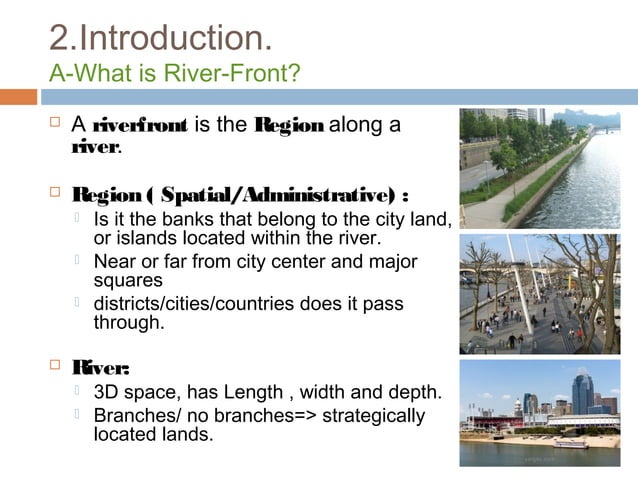 2.Introduction.
A-What is River-Front?

A riverfront is the Region along a river.

Region ( Spatial/Administrative) :
Is it the banks that belong to the city land, or islands located within the river.
Near or far from city center and major squares
districts/cities/countries does it pass through.

River:
3D space, has Length , width and depth.
Branches/ no branches=> strategically located lands.